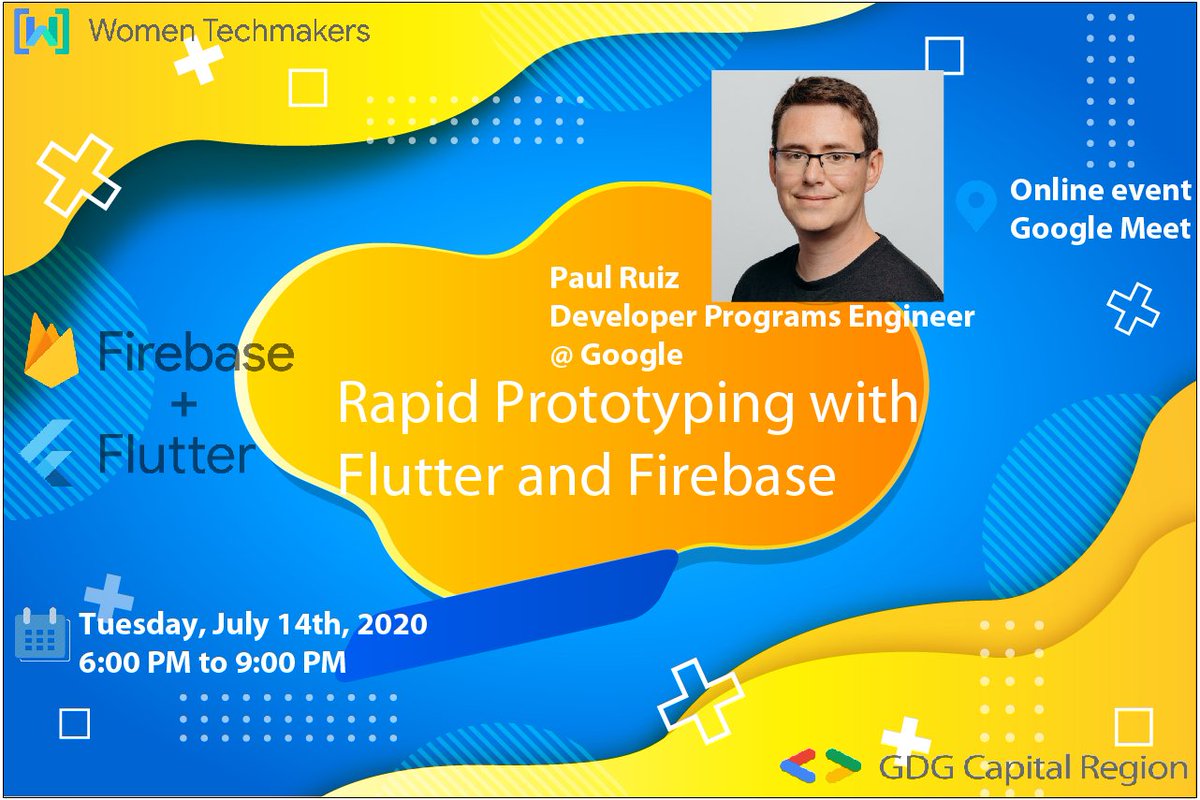 Women Techmakers

Online event
Google Meet

Paul Ruiz
Developer Programs Engineer
@ Google

Firebase
+
Flutter

Rapid Prototyping with Flutter and Firebase

Tuesday, July 14th, 2020
6:00 PM to 9:00 PM

GDG Capital Region